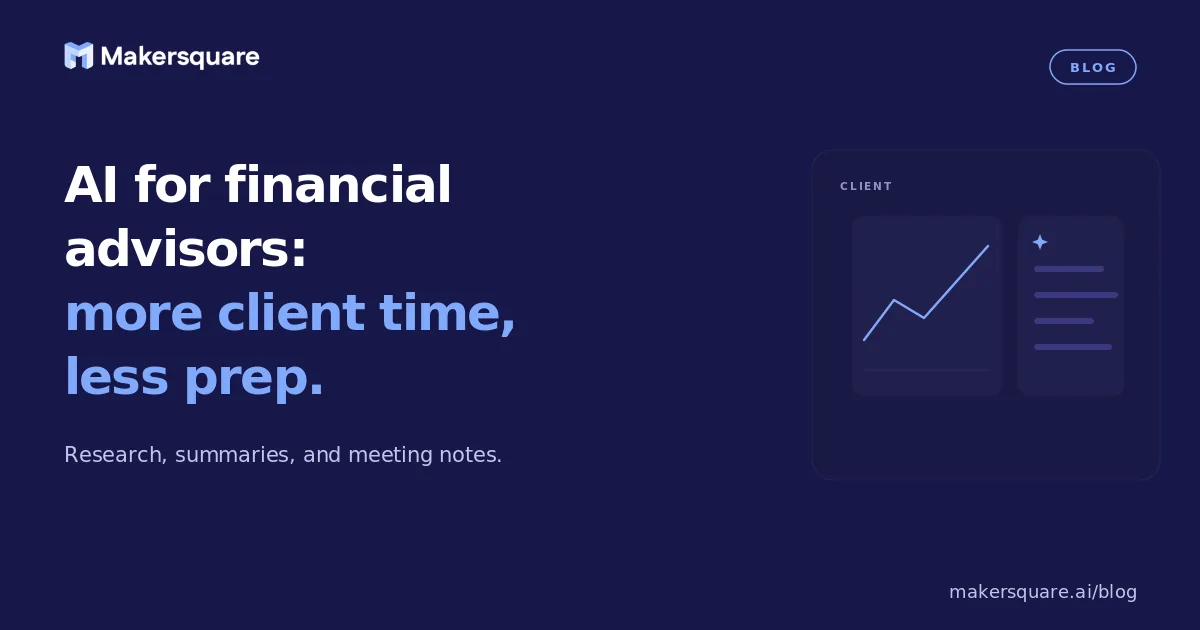 Makersquare

BLOG

AI for financial advisors:
more client time, less prep.

Research, summaries, and meeting notes.

CLIENT

makersquare.ai/blog